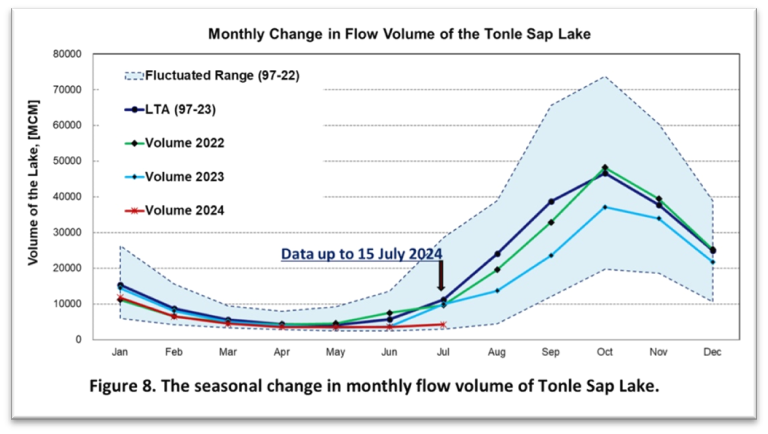 Monthly Change in Flow Volume of the Tonle Sap Lake

Volume of the Lake, [MCM]

80000
70000
60000
50000
40000
30000
20000
10000
0

Fluctuated Range (97-22)
LTA (97-23)
Volume 2022
Volume 2023
Volume 2024

Data up to 15 July 2024

Jan Feb Mar Apr May Jun Jul Aug Sep Oct Nov Dec

Figure 8. The seasonal change in monthly flow volume of Tonle Sap Lake.